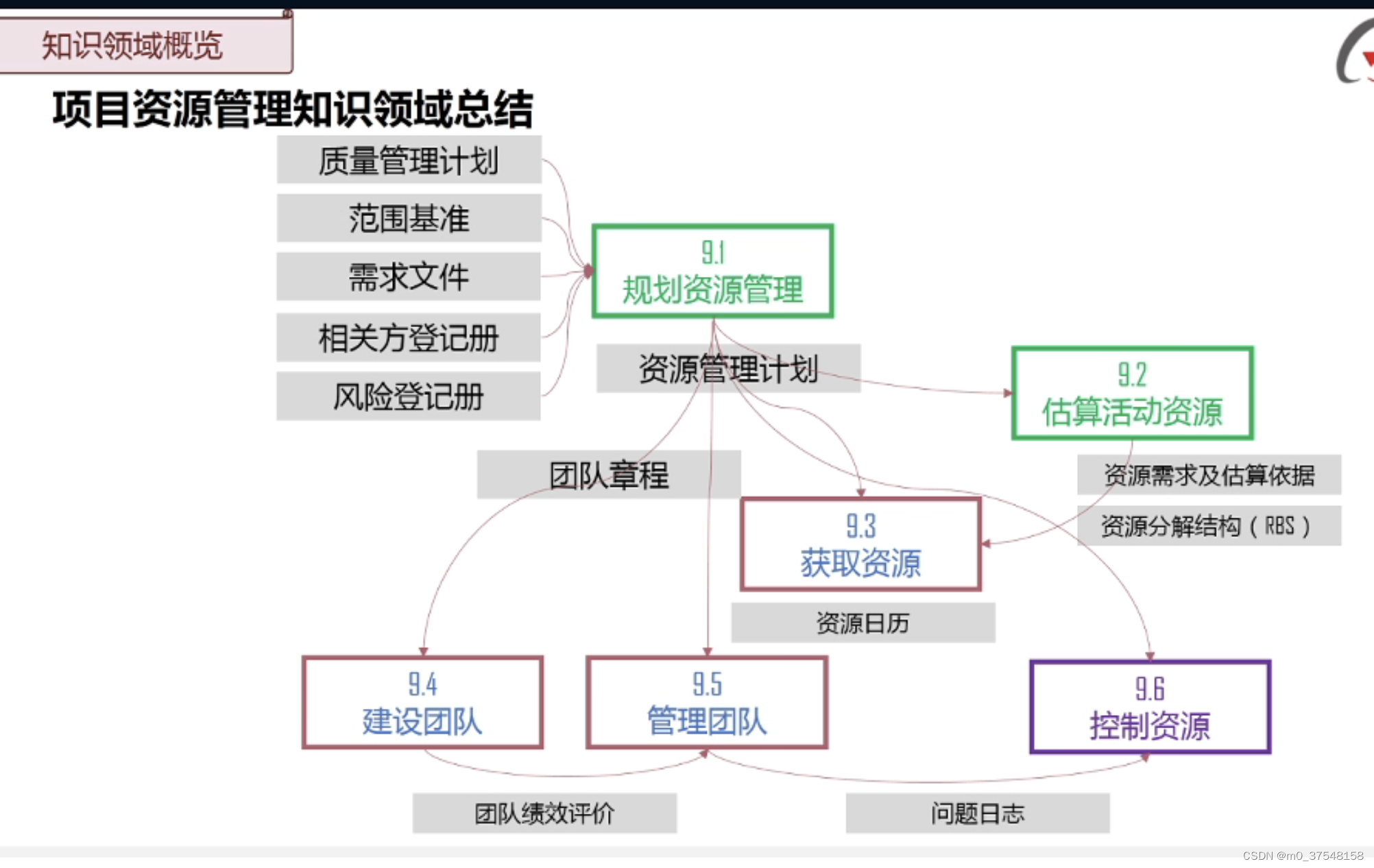 知识领域概览

项目资源管理知识领域总结

质量管理计划

范围基准

需求文件

相关方登记册

风险登记册

9.1
规划资源管理

资源管理计划

9.2
估算活动资源

团队章程

资源需求及估算依据

资源分解结构（RBS）

9.3
获取资源

资源日历

9.4
建设团队

9.5
管理团队

9.6
控制资源

团队绩效评价

问题日志

CSDN @m0_37548158